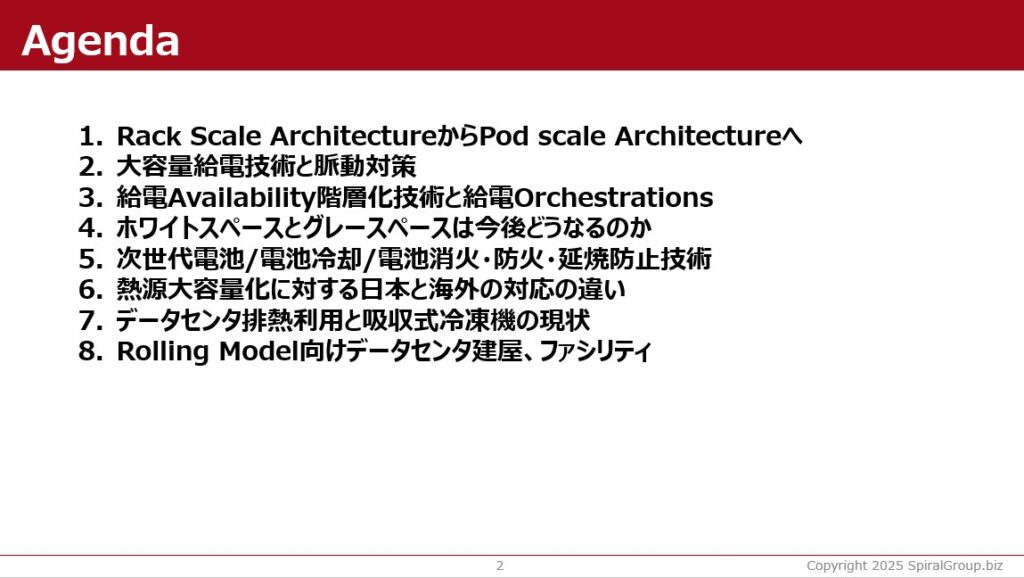 Agenda

1. Rack Scale ArchitectureからPod scale Architectureへ
2. 大容量給電技術と脈動対策
3. 給電Availability階層化技術と給電Orchestrations
4. ホワイトスペースとグレースペースは今後どうなるのか
5. 次世代電池/電池冷却/電池消火・防火・延焼防止技術
6. 熱源大容量化に対する日本と海外の対応の違い
7. データセンタ排熱利用と吸収式冷凍機の現状
8. Rolling Model向けデータセンタ建屋、ファシリティ

2

Copyright 2025 SpiralGroup.biz